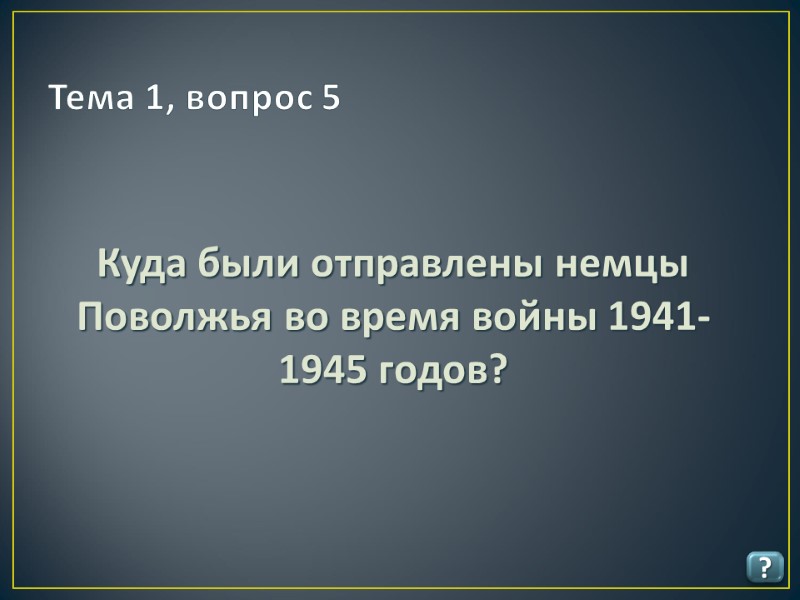 Тема 1, вопрос 5

Куда были отправлены немцы Поволжья во время войны 1941-1945 годов?

?